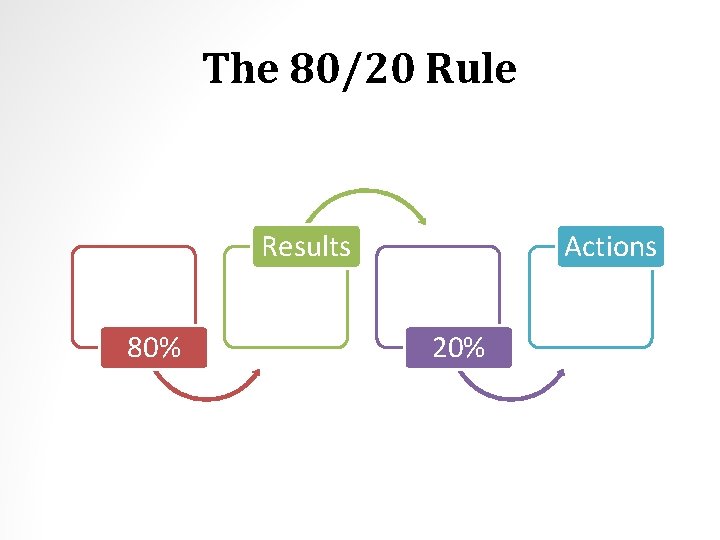 The 80/20 Rule

80%

Results

20%

Actions